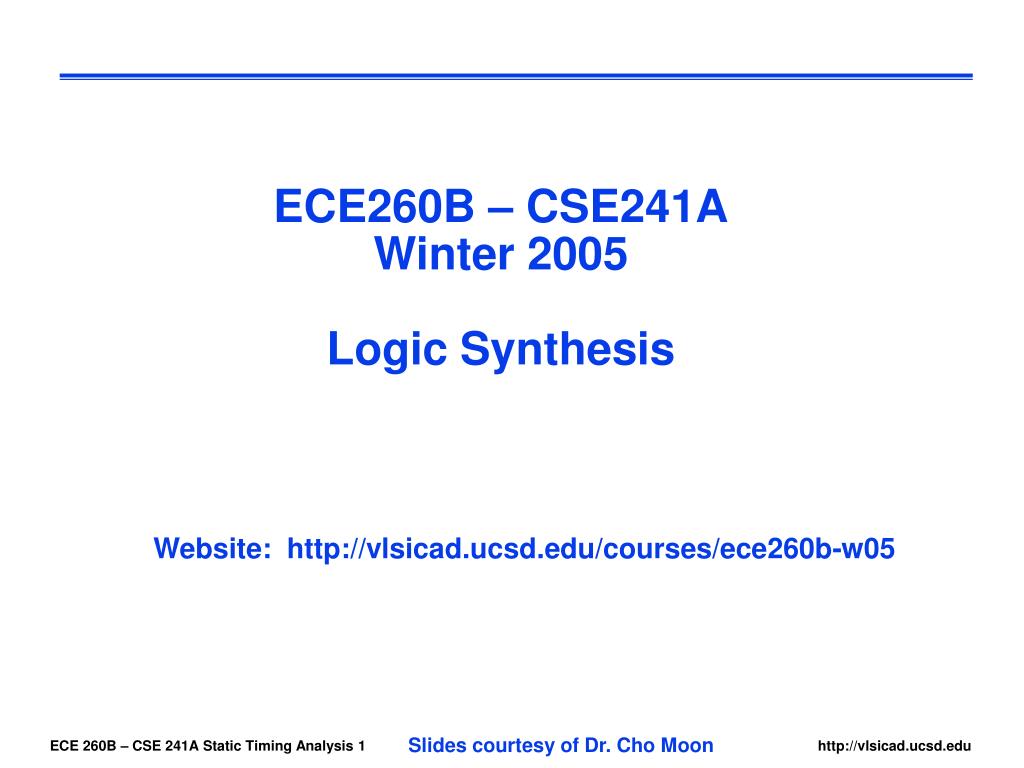 ECE260B – CSE241A
Winter 2005

Logic Synthesis

Website: http://vlsicad.ucsd.edu/courses/ece260b-w05

ECE 260B – CSE 241A Static Timing Analysis 1

Slides courtesy of Dr. Cho Moon

http://vlsicad.ucsd.edu